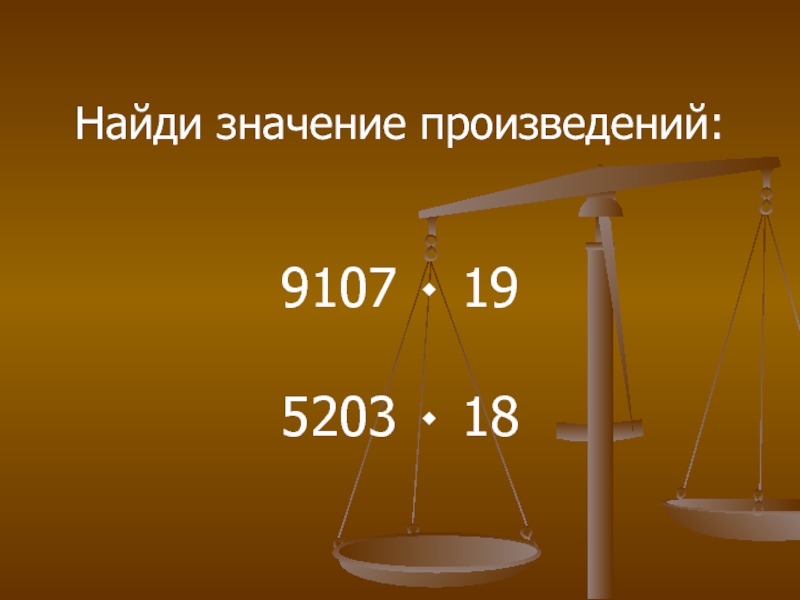 Найди значение произведений:

$9107 \cdot 19$

$5203 \cdot 18$